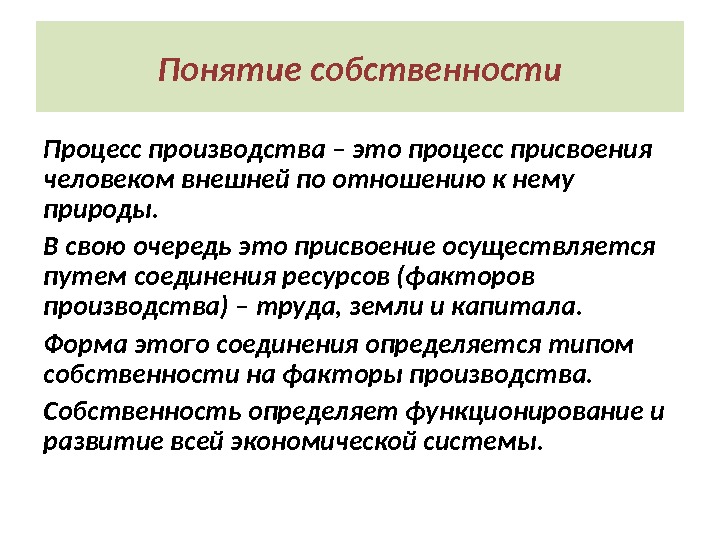 Понятие собственности

Процесс производства – это процесс присвоения человеком внешней по отношению к нему природы.

В свою очередь это присвоение осуществляется путем соединения ресурсов (факторов производства) – труда, земли и капитала.

Форма этого соединения определяется типом собственности на факторы производства.

Собственность определяет функционирование и развитие всей экономической системы.